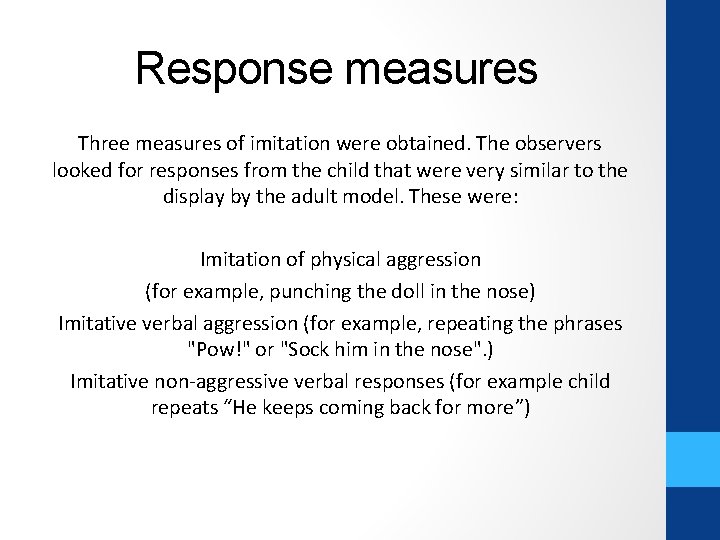 Response measures

Three measures of imitation were obtained. The observers looked for responses from the child that were very similar to the display by the adult model. These were:

Imitation of physical aggression

(for example, punching the doll in the nose)

Imitative verbal aggression (for example, repeating the phrases "Pow!" or "Sock him in the nose".)

Imitative non-aggressive verbal responses (for example child repeats “He keeps coming back for more”)